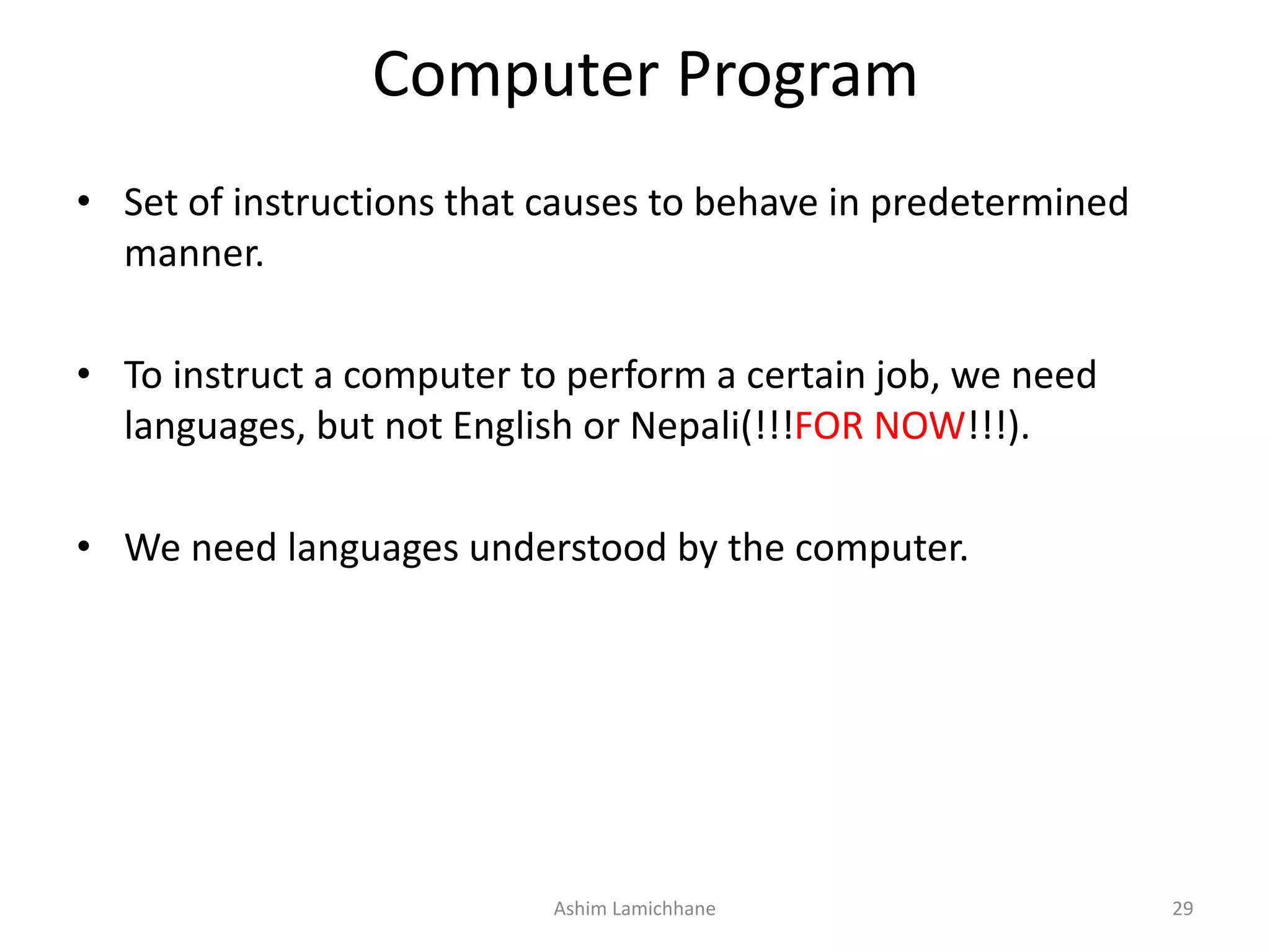 Computer Program

• Set of instructions that causes to behave in predetermined manner.

• To instruct a computer to perform a certain job, we need languages, but not English or Nepali(!!!FOR NOW!!!).

• We need languages understood by the computer.

Ashim Lamichhane

29